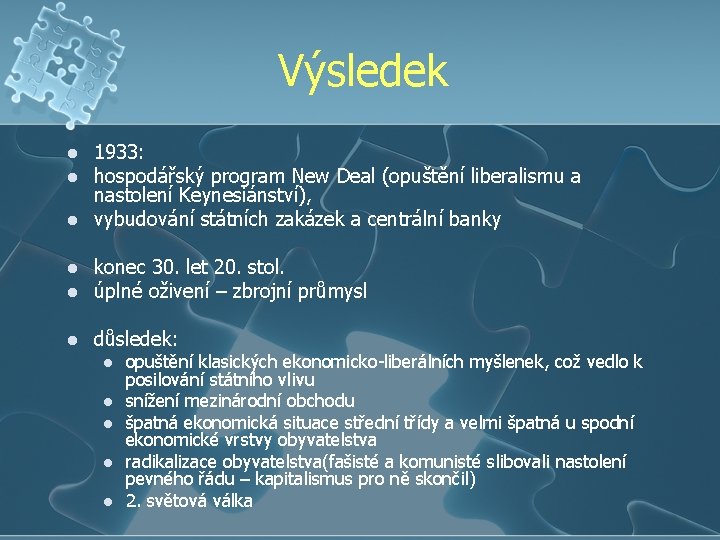 Výsledek

- 1933:
- hospodářský program New Deal (opuštění liberalismu a nastolení Keynesiánství),
- vybudování státních zakázek a centrální banky

- konec 30. let 20. stol.
- úplné oživení – zbrojní průmysl

- důsledek:
  - opuštění klasických ekonomicko-liberálních myšlenek, což vedlo k posilování státního vlivu
  - snížení mezinárodní obchodu
  - špatná ekonomická situace střední třídy a velmi špatná u spodní ekonomické vrstvy obyvatelstva
  - radikalizace obyvatelstva(fašisté a komunisté slibovali nastolení pevného řádu – kapitalismus pro ně skončil)
  - 2. světová válka